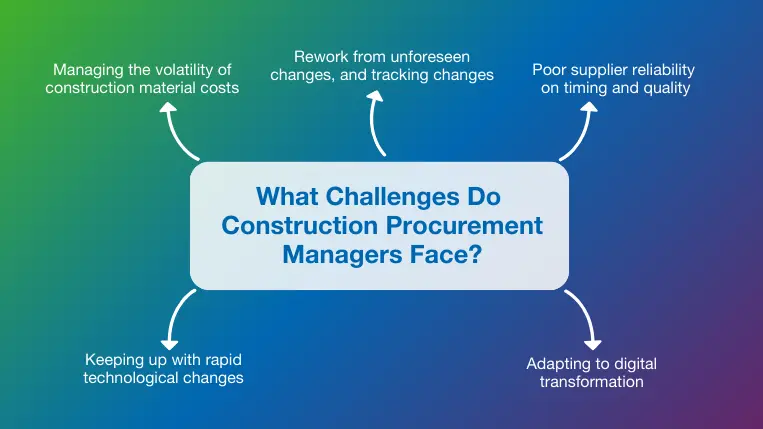 Managing the volatility of construction material costs

Rework from unforeseen changes, and tracking changes

Poor supplier reliability on timing and quality

What Challenges Do Construction Procurement Managers Face?

Keeping up with rapid technological changes

Adapting to digital transformation